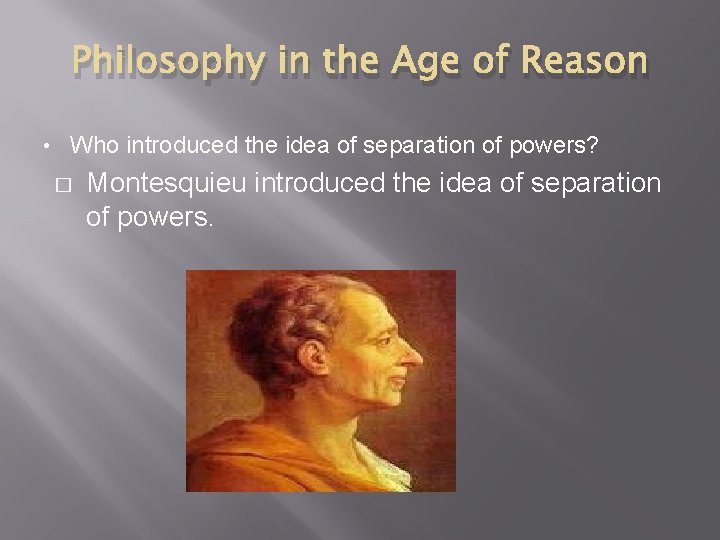 Philosophy in the Age of Reason

• Who introduced the idea of separation of powers?

□ Montesquieu introduced the idea of separation of powers.